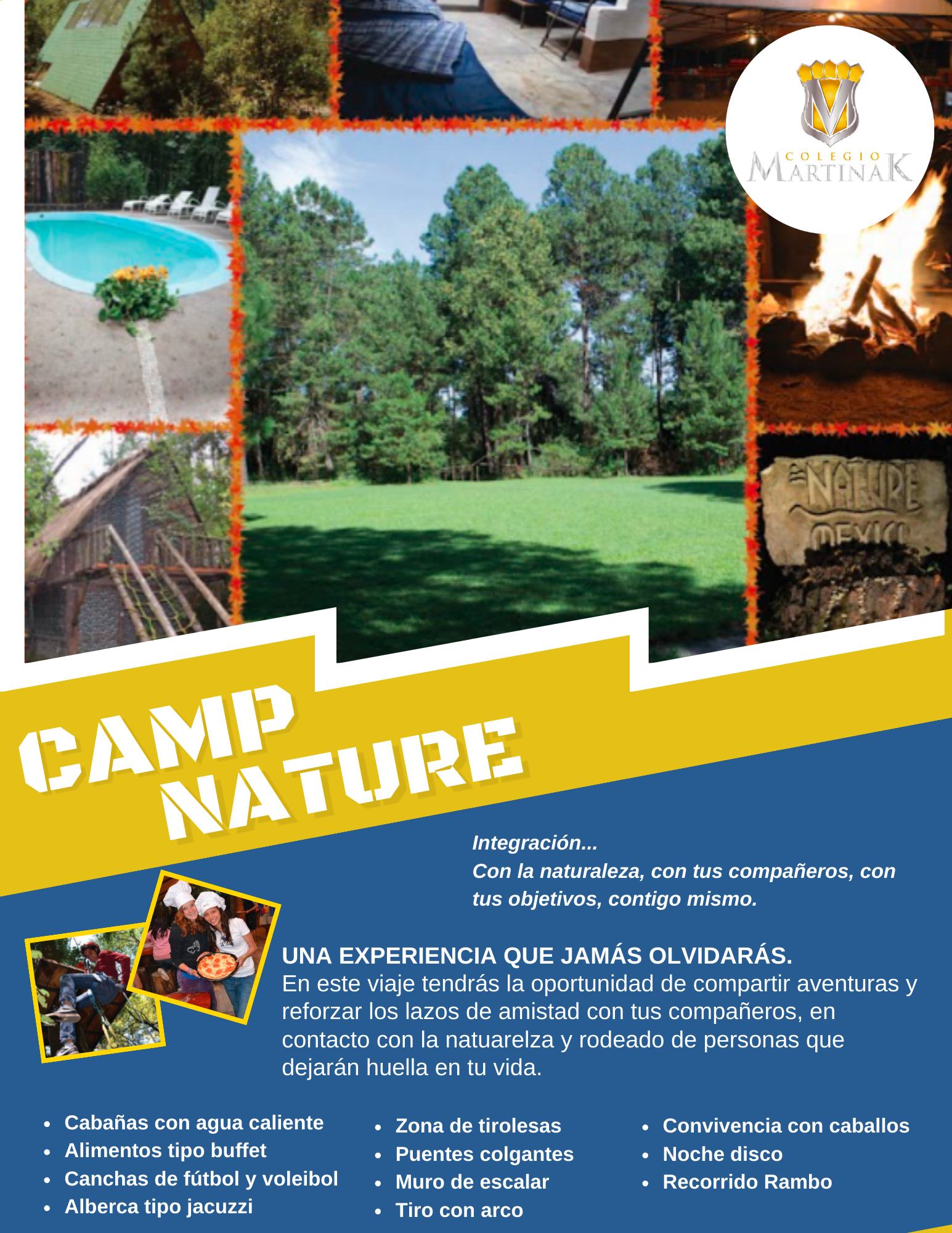 COLEGIO MARTINAK

NATURE MEXICO

CAMP NATURE

Integración...
Con la naturaleza, con tus compañeros, con tus objetivos, contigo mismo.

UNA EXPERIENCIA QUE JAMÁS OLVIDARÁS.
En este viaje tendrás la oportunidad de compartir aventuras y reforzar los lazos de amistad con tus compañeros, en contacto con la natuarelza y rodeado de personas que dejarán huella en tu vida.

- Cabañas con agua caliente
- Alimentos tipo buffet
- Canchas de fútbol y voleibol
- Alberca tipo jacuzzi

- Zona de tirolesas
- Puentes colgantes
- Muro de escalar
- Tiro con arco

- Convivencia con caballos
- Noche disco
- Recorrido Rambo